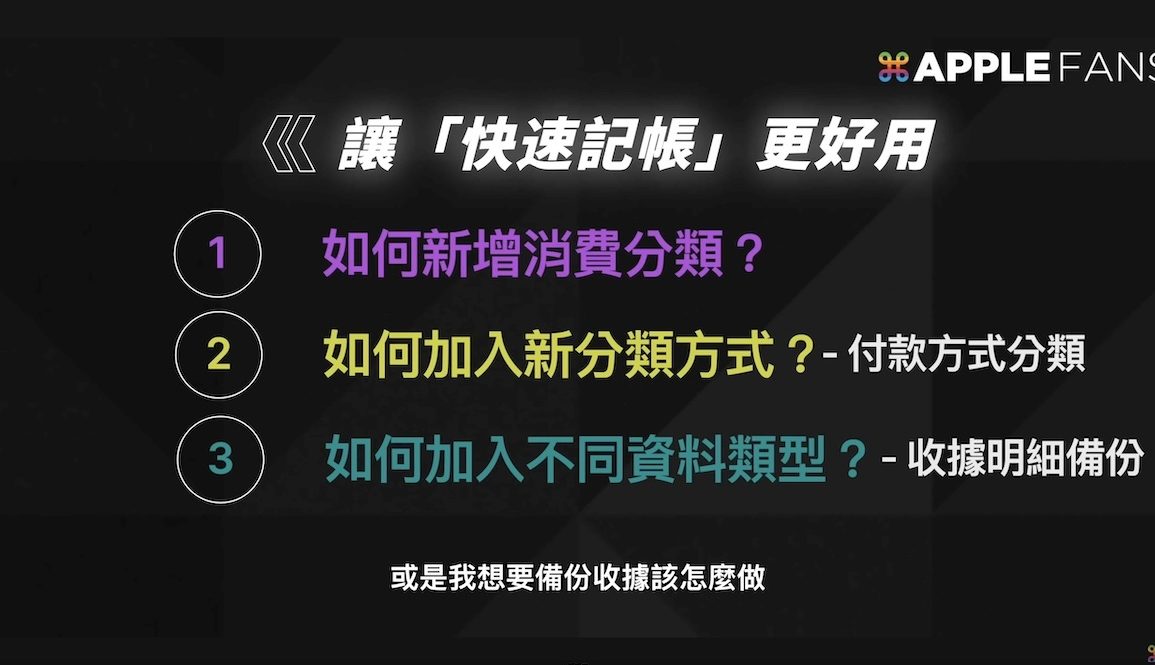 APPLEFANS

《 讓「快速記帳」更好用

1 如何新增消費分類？

2 如何加入新分類方式？- 付款方式分類

3 如何加入不同資料類型？- 收據明細備份

或是我想要備份收據該怎麼做